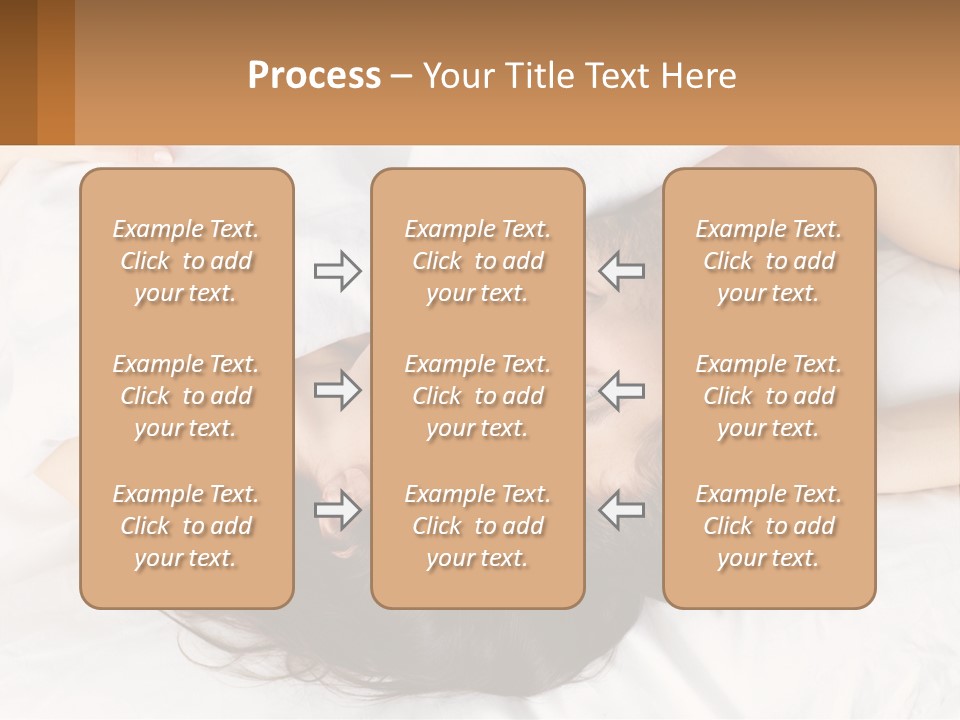 Process – Your Title Text Here

Example Text. Click to add your text.

Example Text. Click to add your text.

Example Text. Click to add your text.

Example Text. Click to add your text.

Example Text. Click to add your text.

Example Text. Click to add your text.

Example Text. Click to add your text.

Example Text. Click to add your text.

Example Text. Click to add your text.